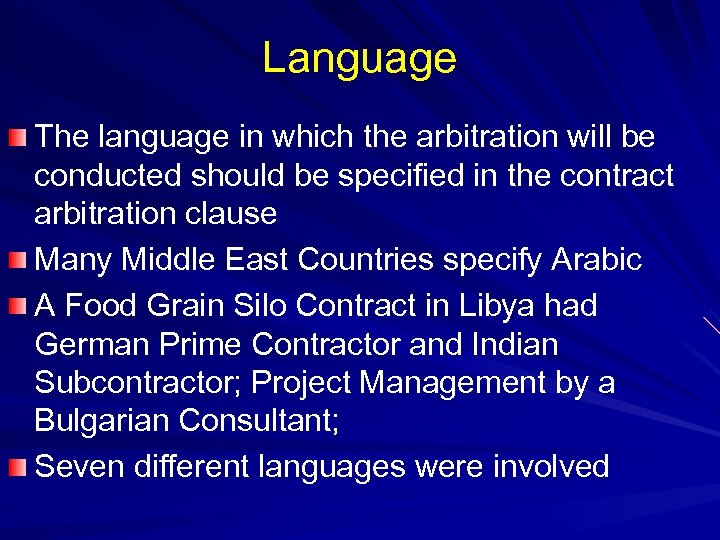 Language

The language in which the arbitration will be conducted should be specified in the contract arbitration clause

Many Middle East Countries specify Arabic

A Food Grain Silo Contract in Libya had German Prime Contractor and Indian Subcontractor; Project Management by a Bulgarian Consultant;

Seven different languages were involved